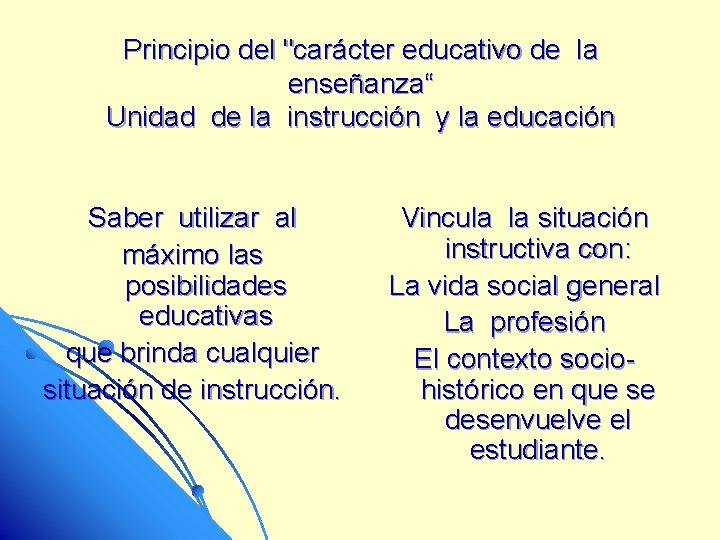 Principio del "carácter educativo de la enseñanza“
Unidad de la instrucción y la educación

Saber utilizar al máximo las posibilidades educativas que brinda cualquier situación de instrucción.

Vincula la situación instructiva con:
La vida social general
La profesión
El contexto socio-histórico en que se desenvuelve el estudiante.